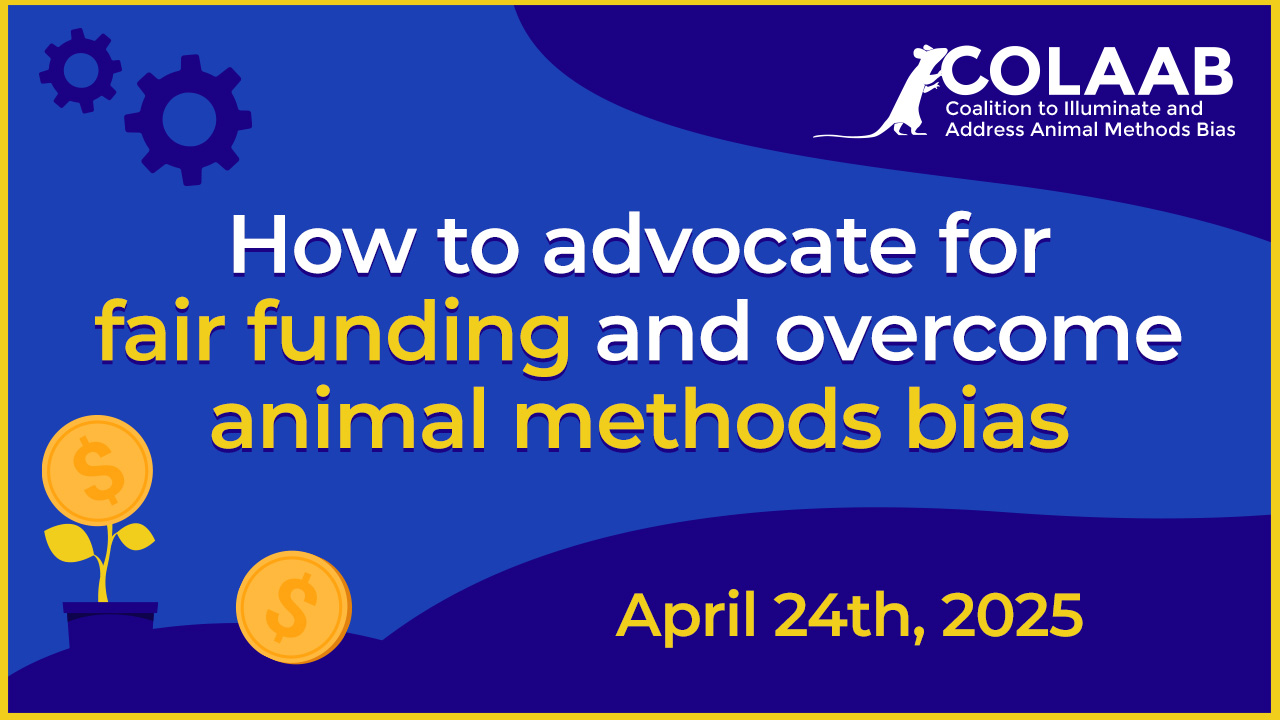 COLAAB
Coalition to Illuminate and Address Animal Methods Bias

How to advocate for fair funding and overcome animal methods bias

$

$

April 24th, 2025